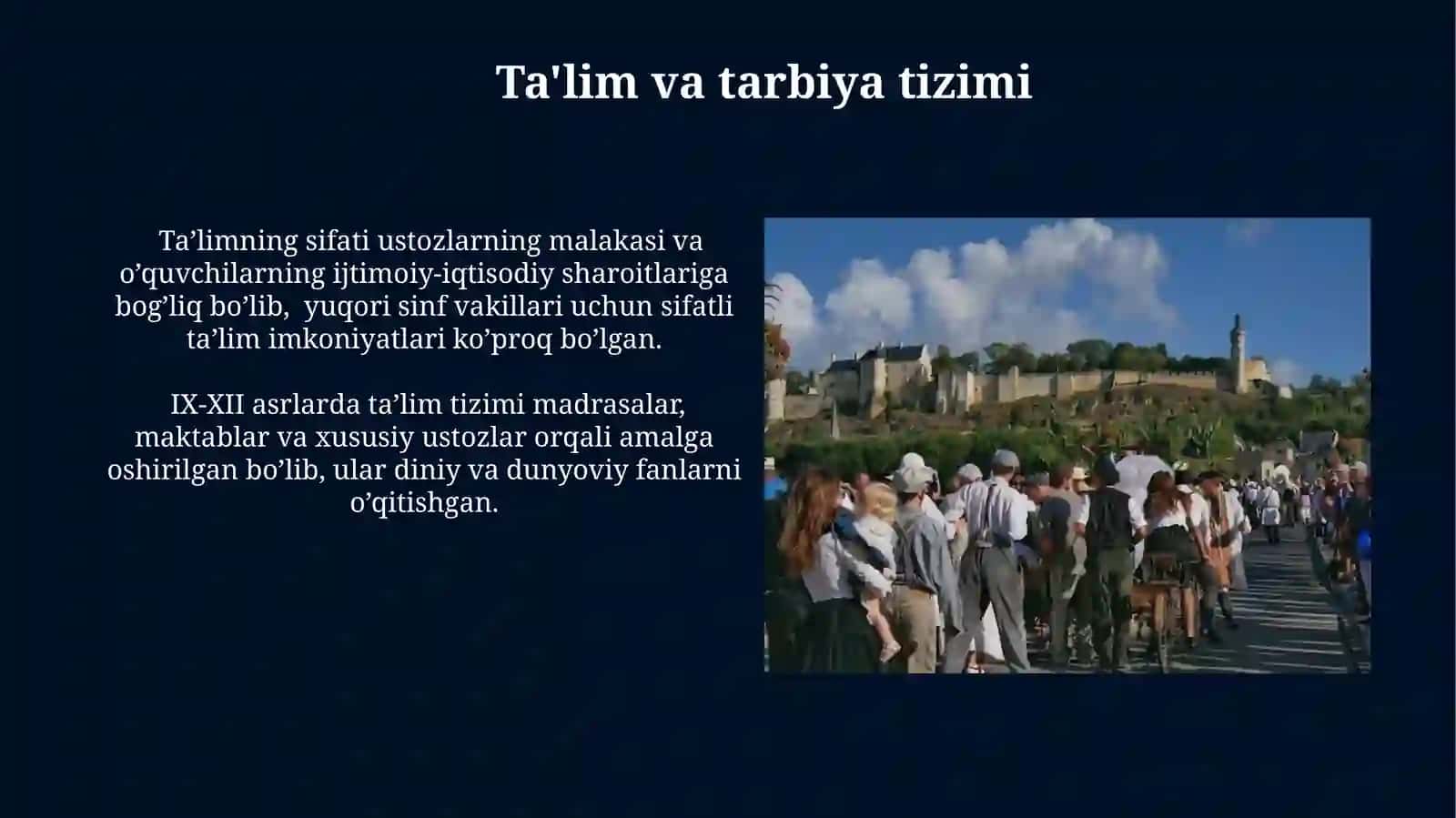 Ta'lim va tarbiya tizimi

Ta’limning sifati ustozlarning malakasi va o’quvchilarning ijtimoiy-iqtisodiy sharoitlariga bog’liq bo’lib, yuqori sinf vakillari uchun sifatli ta’lim imkoniyatlari ko’proq bo’lgan.

IX-XII asrlarda ta’lim tizimi madrasalar, maktablar va xususiy ustozlar orqali amalga oshirilgan bo’lib, ular diniy va dunyoviy fanlarni o’qitishgan.